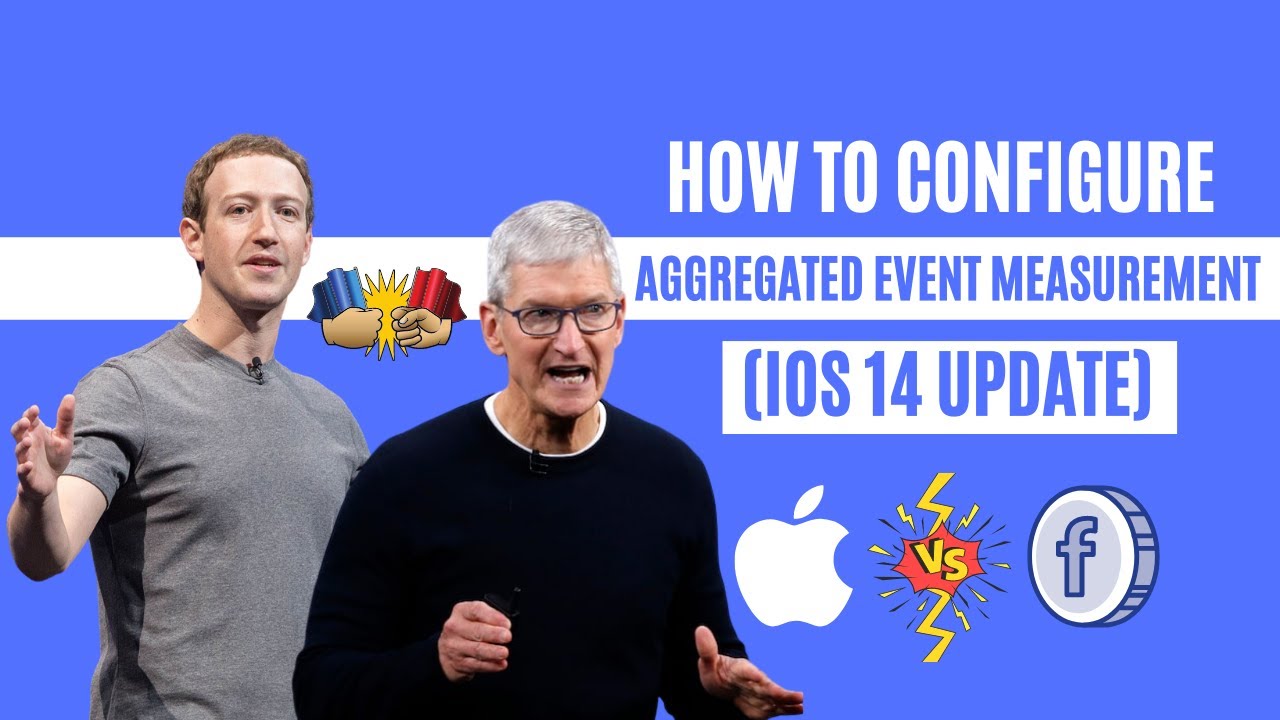 HOW TO CONFIGURE
AGGREGATED EVENT MEASUREMENT
(IOS 14 UPDATE)

VS

f